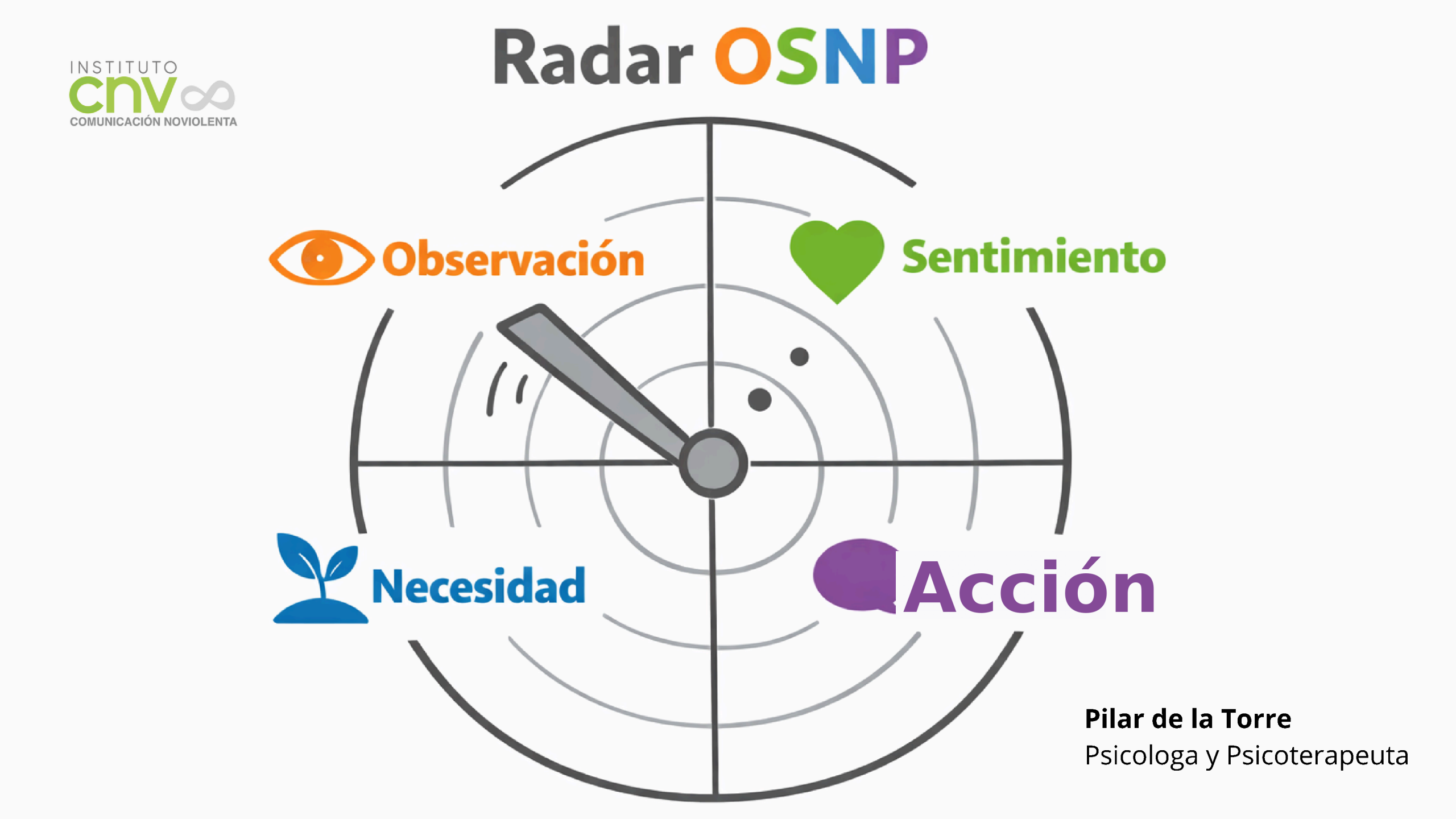 INSTITUTO
cnv
COMUNICACIÓN NOVIOLENTA

Radar OSNP

Observación

Sentimiento

Necesidad

Acción

Pilar de la Torre
Psicologa y Psicoterapeuta